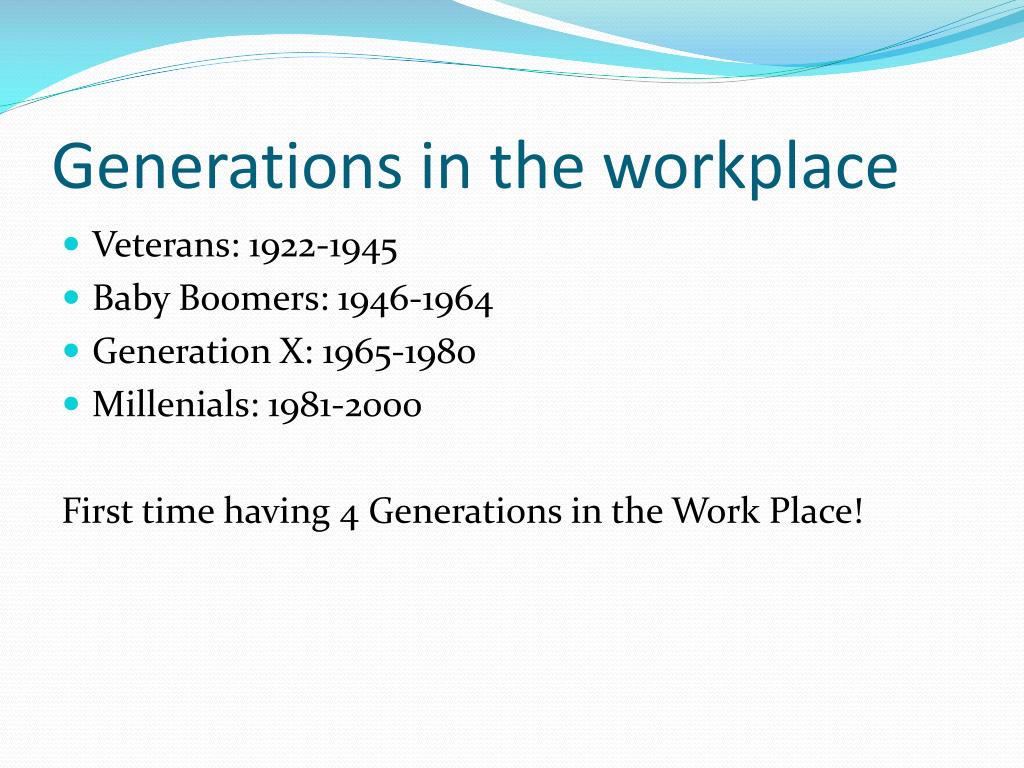 Generations in the workplace

- Veterans: 1922-1945
- Baby Boomers: 1946-1964
- Generation X: 1965-1980
- Millenials: 1981-2000

First time having 4 Generations in the Work Place!